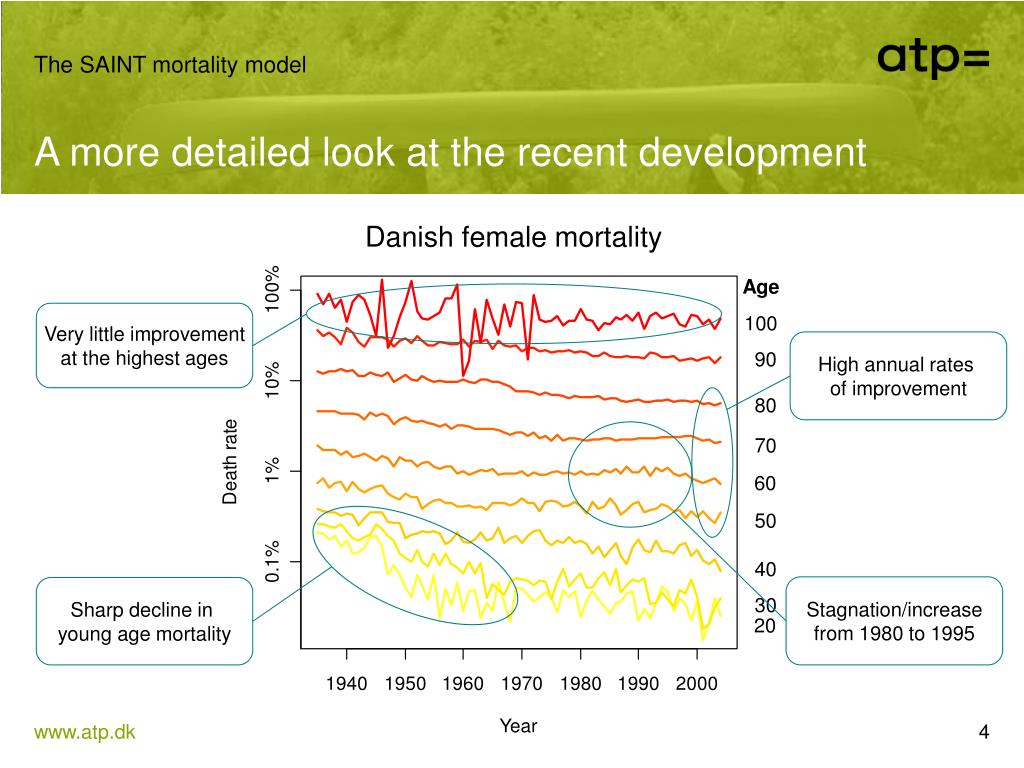 The SAINT mortality model

atp=

A more detailed look at the recent development

Danish female mortality

Very little improvement at the highest ages

High annual rates of improvement

Sharp decline in young age mortality

Stagnation/increase from 1980 to 1995

Death rate

100%

10%

1%

0.1%

Age

100

90

80

70

60

50

40

30

20

1940 1950 1960 1970 1980 1990 2000

Year

www.atp.dk

4